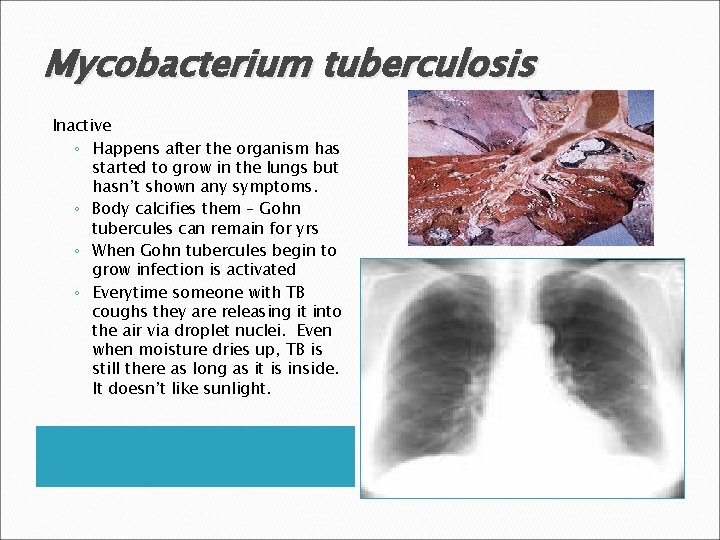 Mycobacterium tuberculosis

Inactive

◦ Happens after the organism has started to grow in the lungs but hasn't shown any symptoms.
◦ Body calcifies them – Gohn tubercules can remain for yrs
◦ When Gohn tubercules begin to grow infection is activated
◦ Everytime someone with TB coughs they are releasing it into the air via droplet nuclei. Even when moisture dries up, TB is still there as long as it is inside. It doesn't like sunlight.